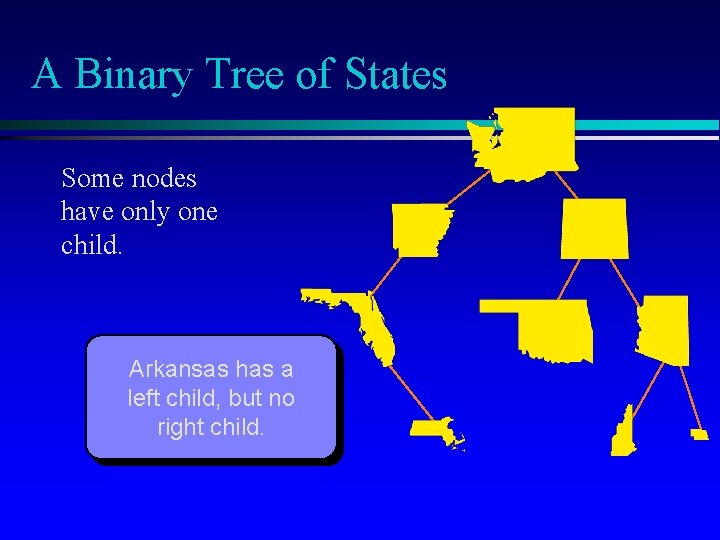 A Binary Tree of States

Some nodes have only one child.

Arkansas has a left child, but no right child.